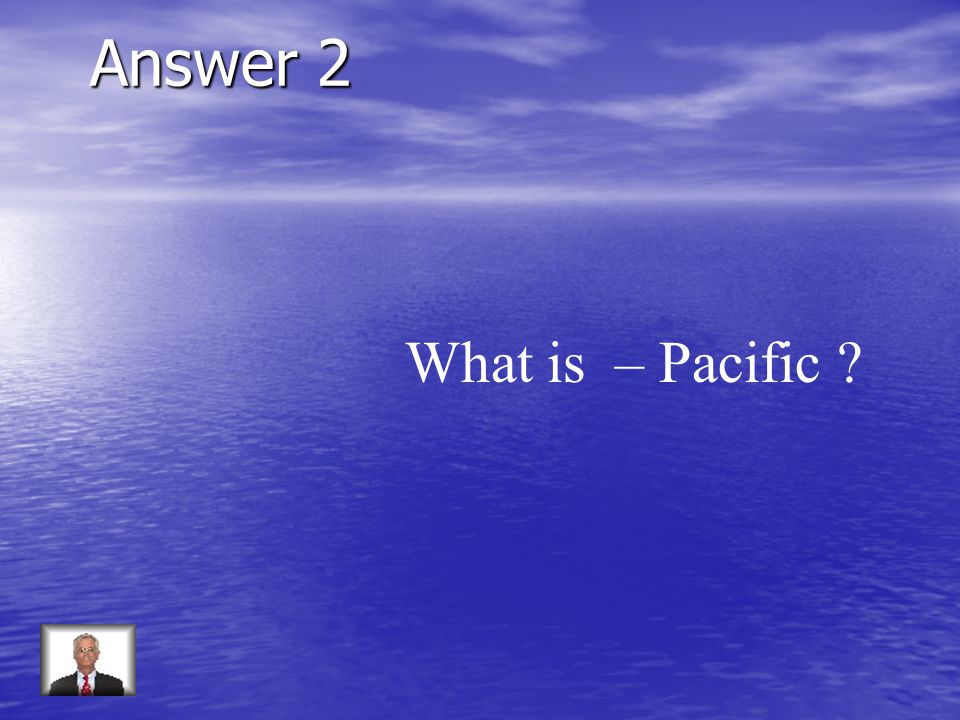 Answer 2

What is – Pacific ?